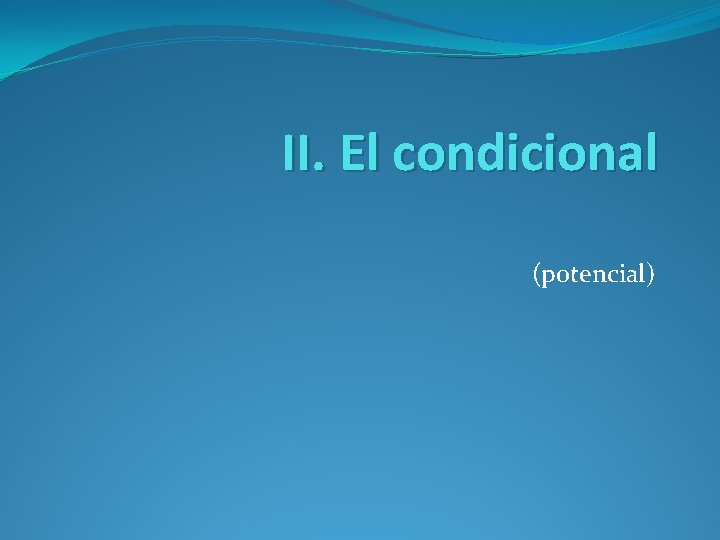 II. El condicional

(potencial)